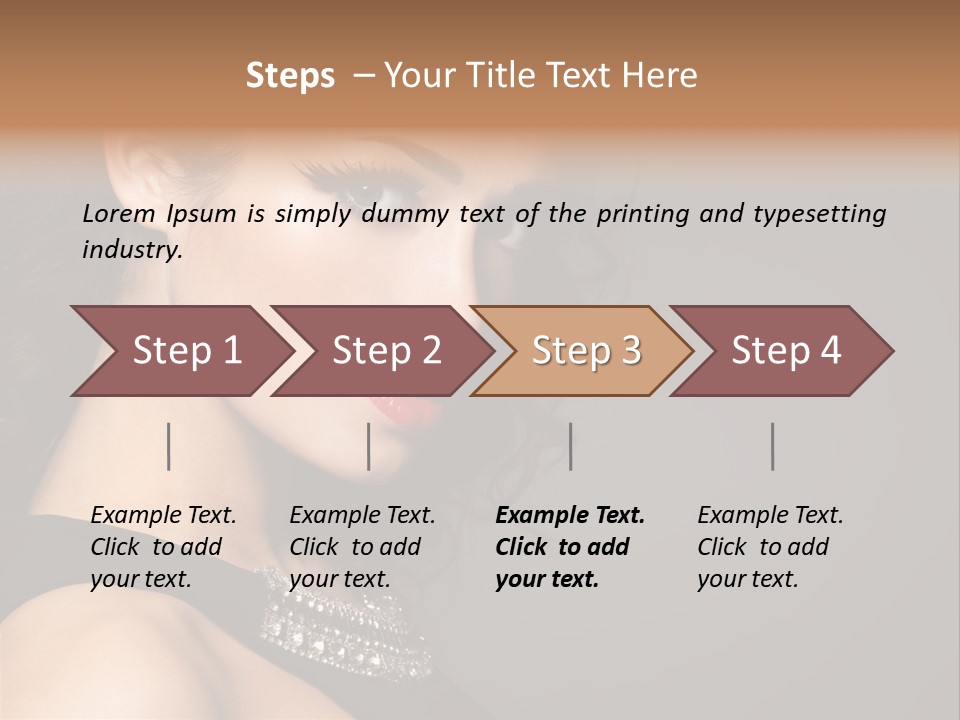 Steps – Your Title Text Here

Lorem Ipsum is simply dummy text of the printing and typesetting industry.

Step 1

Step 2

Step 3

Step 4

Example Text. Click to add your text.

Example Text. Click to add your text.

Example Text. Click to add your text.

Example Text. Click to add your text.